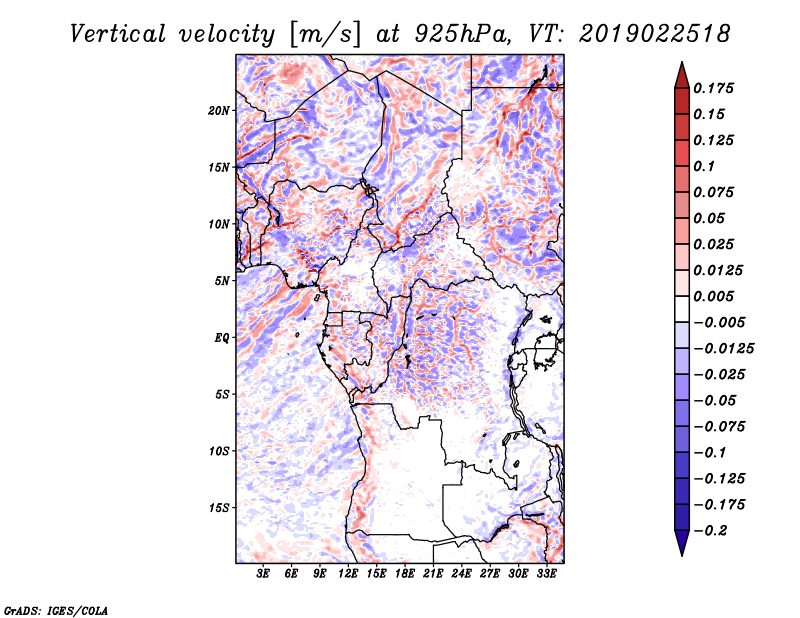 Vertical velocity [m/s] at 925hPa, VT: 2019022518

20N
15N
10N
5N
EQ
5S
10S
15S

3E 6E 9E 12E 15E 18E 21E 24E 27E 30E 33E

0.175
0.15
0.125
0.1
0.075
0.05
0.025
0.0125
0.005
−0.005
−0.0125
−0.025
−0.05
−0.075
−0.1
−0.125
−0.175
−0.2

GrADS: IGES/COLA